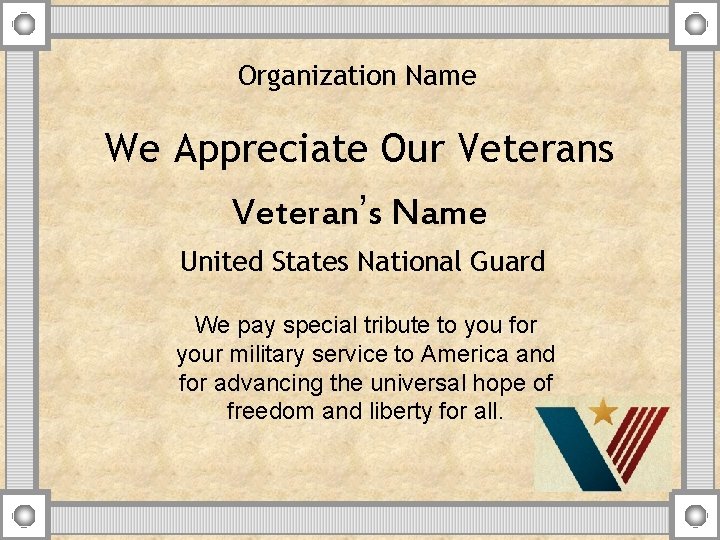 Organization Name

We Appreciate Our Veterans

Veteran's Name

United States National Guard

We pay special tribute to you for your military service to America and for advancing the universal hope of freedom and liberty for all.